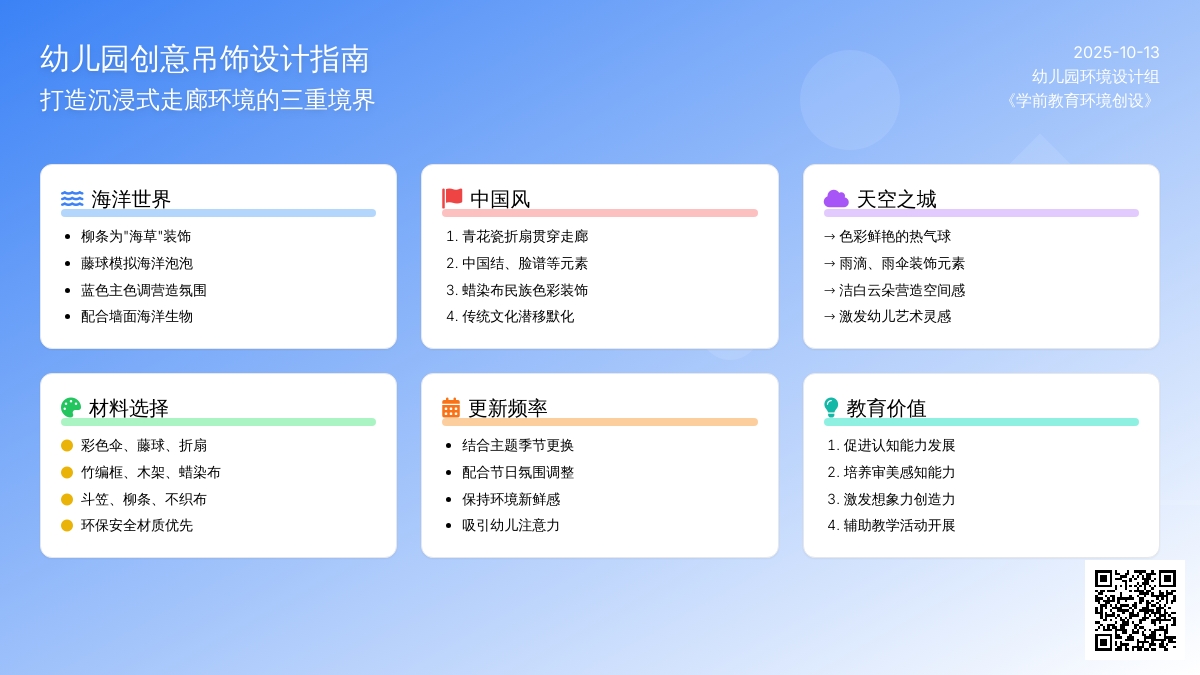 幼儿园创意吊饰设计指南
打造沉浸式走廊环境的三重境界

2025-10-13
幼儿园环境设计组
《学前教育环境创设》

海洋世界
- 柳条为"海草"装饰
- 藤球模拟海洋泡泡
- 蓝色主色调营造氛围
- 配合墙面海洋生物

中国风
1. 青花瓷折扇贯穿走廊
2. 中国结、脸谱等元素
3. 蜡染布民族色彩装饰
4. 传统文化潜移默化

天空之城
→ 色彩鲜艳的热气球
→ 雨滴、雨伞装饰元素
→ 洁白云朵营造空间感
→ 激发幼儿艺术灵感

材料选择
- 彩色伞、藤球、折扇
- 竹编框、木架、蜡染布
- 斗笠、柳条、不织布
- 环保安全材质优先

更新频率
- 结合主题季节更换
- 配合节日氛围调整
- 保持环境新鲜感
- 吸引幼儿注意力

教育价值
1. 促进认知能力发展
2. 培养审美感知能力
3. 激发想象力创造力
4. 辅助教学活动开展